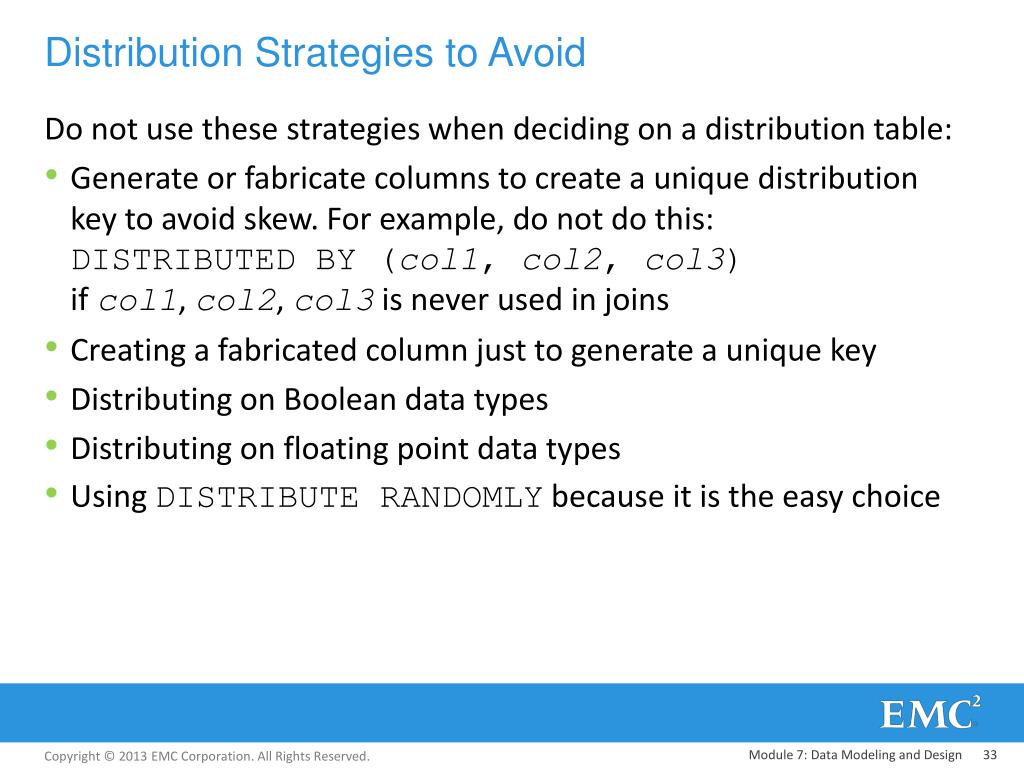 Distribution Strategies to Avoid

Do not use these strategies when deciding on a distribution table:

• Generate or fabricate columns to create a unique distribution key to avoid skew. For example, do not do this:
DISTRIBUTED BY (col1, col2, col3)
if col1, col2, col3 is never used in joins
• Creating a fabricated column just to generate a unique key
• Distributing on Boolean data types
• Distributing on floating point data types
• Using DISTRIBUTE RANDOMLY because it is the easy choice

EMC$^2$

Copyright © 2013 EMC Corporation. All Rights Reserved.

Module 7: Data Modeling and Design 33